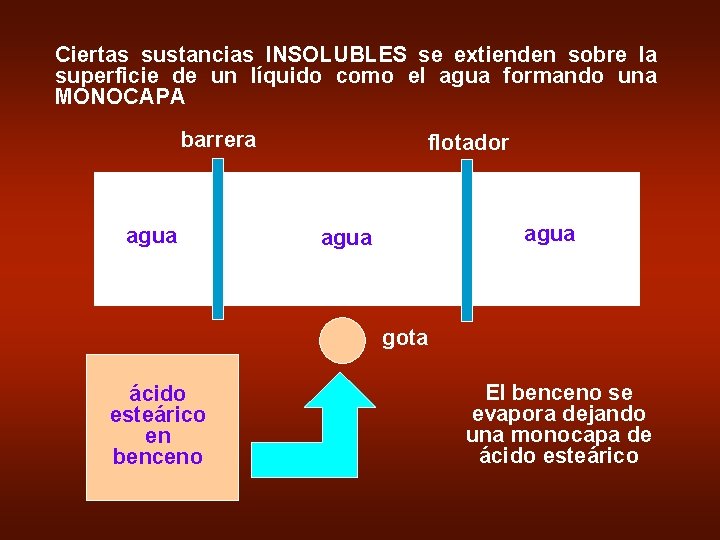 Ciertas sustancias INSOLUBLES se extienden sobre la superficie de un líquido como el agua formando una MONOCAPA

barrera

flotador

agua

agua

agua

gota

ácido esteárico en benceno

El benceno se evapora dejando una monocapa de ácido esteárico